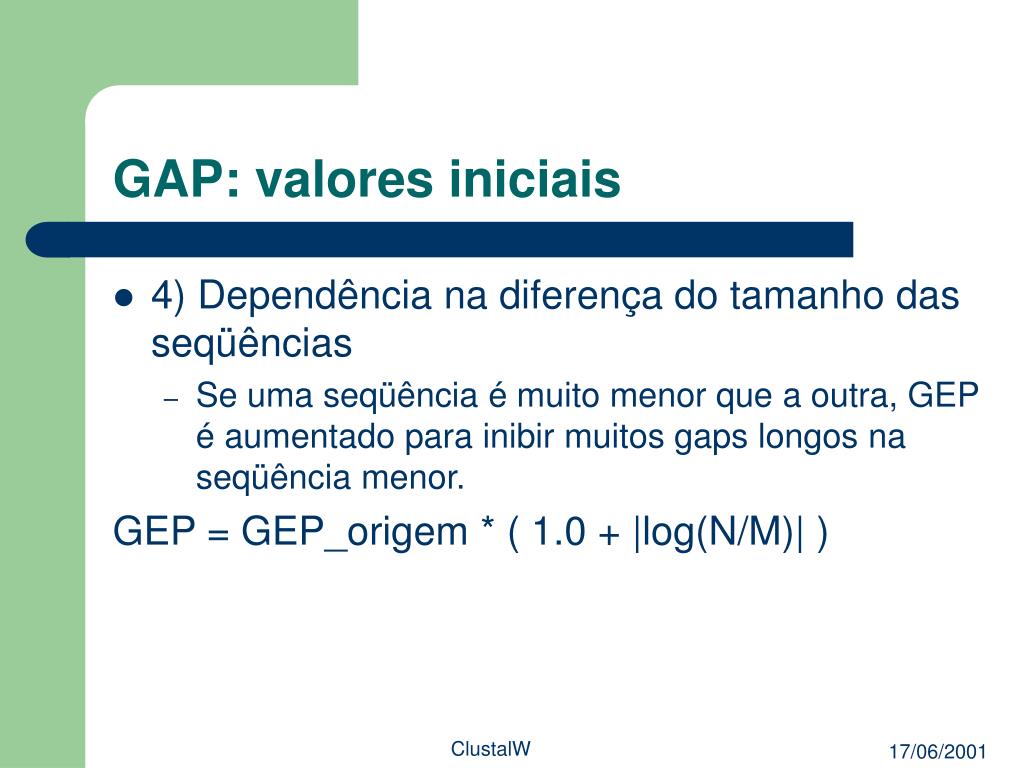 GAP: valores iniciais

- 4) Dependência na diferença do tamanho das seqüências
  – Se uma seqüência é muito menor que a outra, GEP é aumentado para inibir muitos gaps longos na seqüência menor.

GEP = GEP_origem * ( 1.0 + |log(N/M)| )

ClustalW

17/06/2001